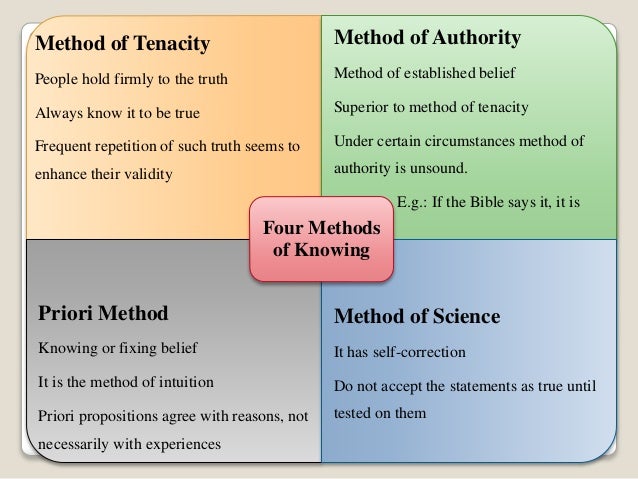 Method of Tenacity

People hold firmly to the truth

Always know it to be true

Frequent repetition of such truth seems to enhance their validity

Method of Authority

Method of established belief

Superior to method of tenacity

Under certain circumstances method of authority is unsound.

E.g.: If the Bible says it, it is

Four Methods of Knowing

Priori Method

Knowing or fixing belief

It is the method of intuition

Priori propositions agree with reasons, not necessarily with experiences

Method of Science

It has self-correction

Do not accept the statements as true until tested on them